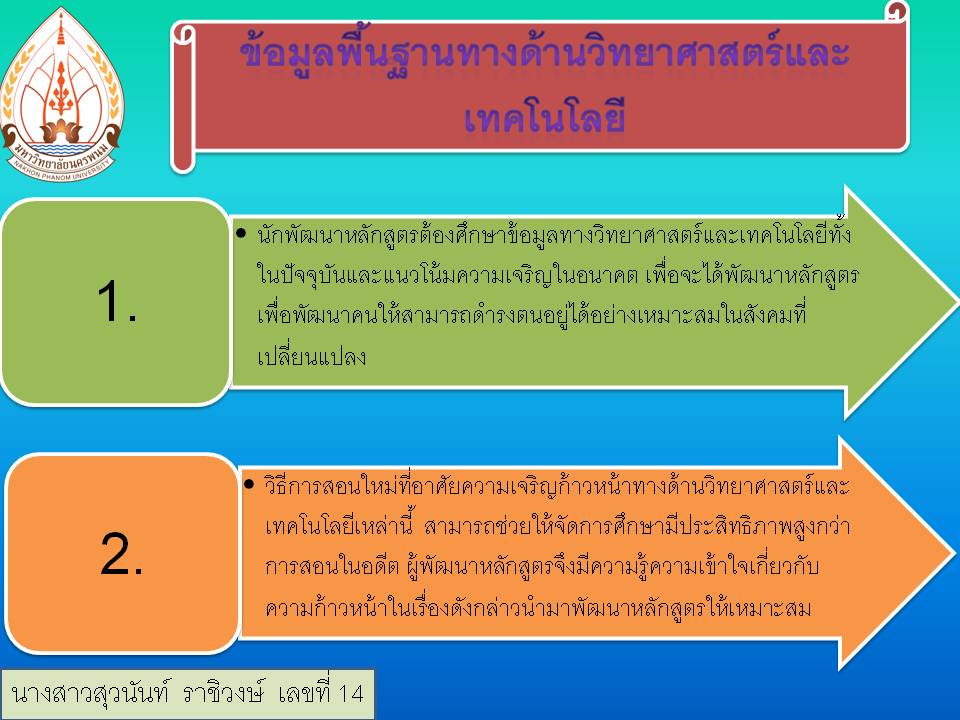 มหาวิทยาลัยนครพนม
NAKHON PHANOM UNIVERSITY

ข้อมูลพื้นฐานทางด้านวิทยาศาสตร์และเทคโนโลยี

1.

• นักพัฒนาหลักสูตรต้องศึกษาข้อมูลทางวิทยาศาสตร์และเทคโนโลยีทั้งในปัจจุบันและแนวโน้มความเจริญในอนาคต เพื่อจะได้พัฒนาหลักสูตรเพื่อพัฒนาคนให้สามารถดำรงตนอยู่ได้อย่างเหมาะสมในสังคมที่เปลี่ยนแปลง

2.

• วิธีการสอนใหม่ที่อาศัยความเจริญก้าวหน้าทางด้านวิทยาศาสตร์และเทคโนโลยีเหล่านี้ สามารถช่วยให้จัดการศึกษามีประสิทธิภาพสูงกว่าการสอนในอดีต ผู้พัฒนาหลักสูตรจึงมีความรู้ความเข้าใจเกี่ยวกับความก้าวหน้าในเรื่องดังกล่าวนำมาพัฒนาหลักสูตรให้เหมาะสม

นางสาวสุวนันท์ ราชิวงษ์ เลขที่ 14